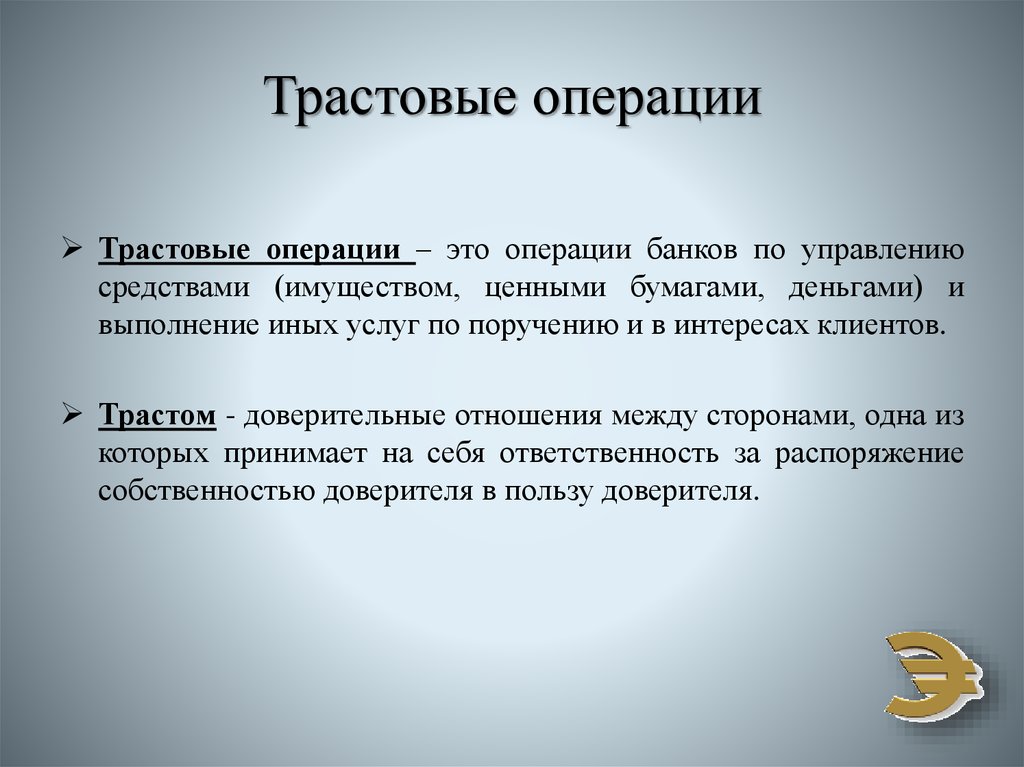 Трастовые операции

➢ Трастовые операции – это операции банков по управлению средствами (имуществом, ценными бумагами, деньгами) и выполнение иных услуг по поручению и в интересах клиентов.

➢ Трастом - доверительные отношения между сторонами, одна из которых принимает на себя ответственность за распоряжение собственностью доверителя в пользу доверителя.